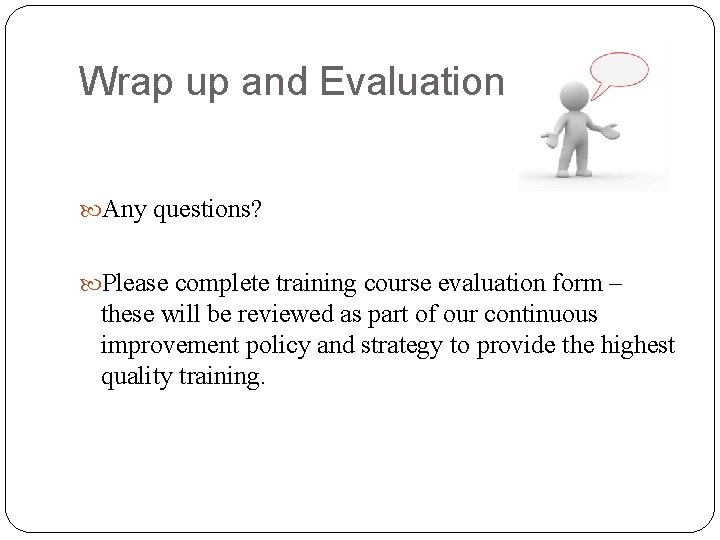 Wrap up and Evaluation

Any questions?

Please complete training course evaluation form – these will be reviewed as part of our continuous improvement policy and strategy to provide the highest quality training.